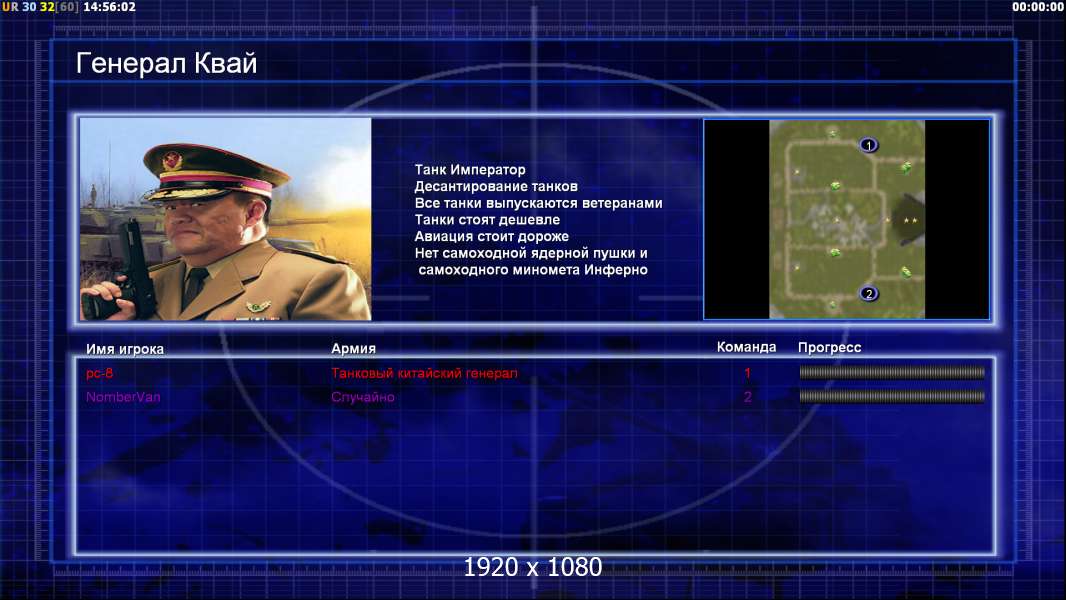 UR 30 32[60] 14:56:02

00:00:00

Генерал Квай

Танк Император
Десантирование танков
Все танки выпускаются ветеранами
Танки стоят дешевле
Авиация стоит дороже
Нет самоходной ядерной пушки и самоходного миномета Инферно

1

2

| Имя игрока | Армия | Команда | Прогресс |
|---|---|---|---|
| pc-8 | Танковый китайский генерал | 1 | |
| NomberVan | Случайно | 2 | |

1920 x 1080